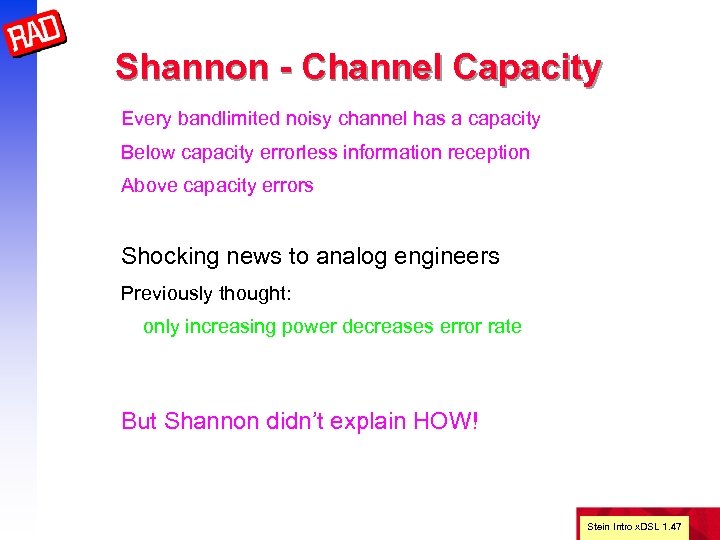 RAD

Shannon - Channel Capacity

Every bandlimited noisy channel has a capacity

Below capacity errorless information reception

Above capacity errors

Shocking news to analog engineers

Previously thought:

only increasing power decreases error rate

But Shannon didn't explain HOW!

Stein Intro xDSL 1.47